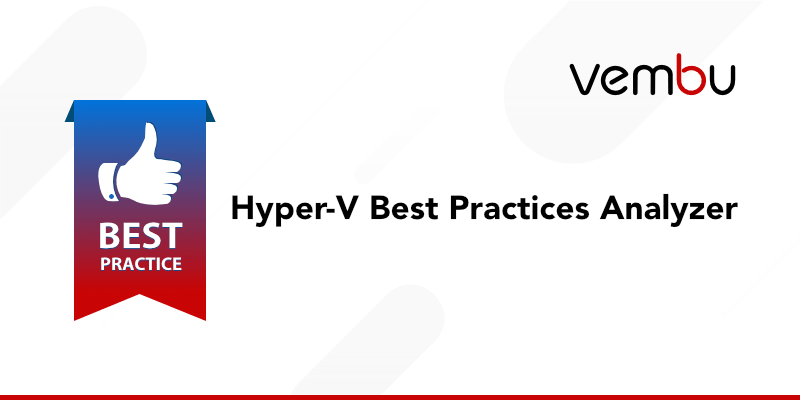 vembu

BEST
PRACTICE

Hyper-V Best Practices Analyzer